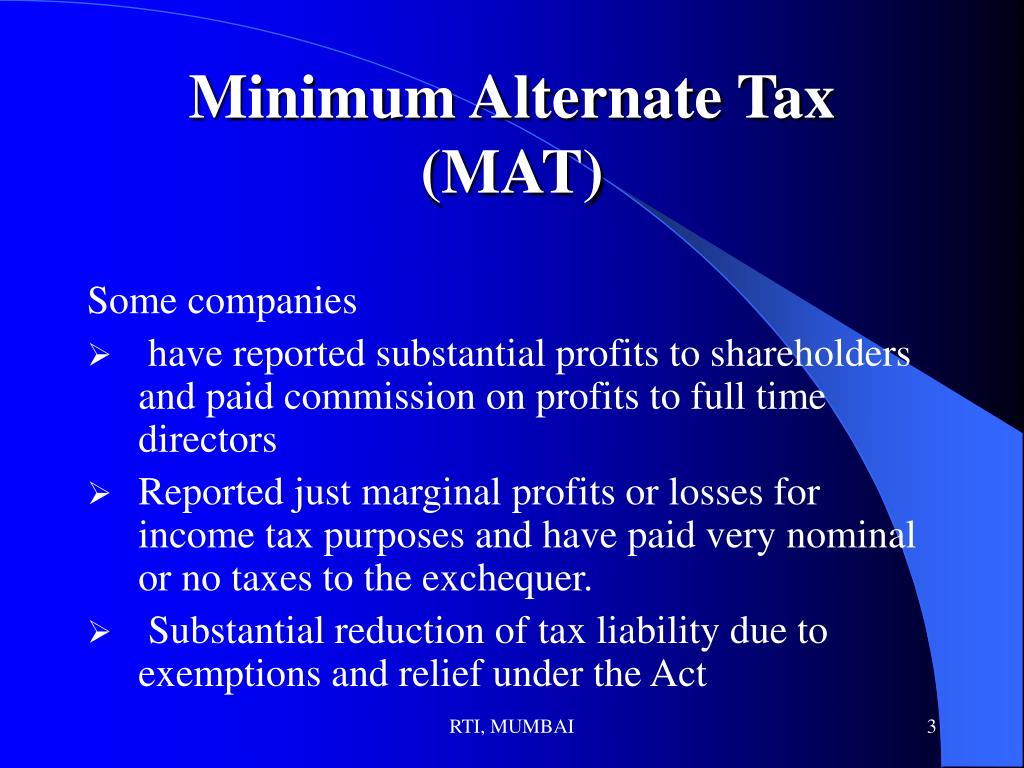 Minimum Alternate Tax (MAT)

Some companies

➢ have reported substantial profits to shareholders and paid commission on profits to full time directors

➢ Reported just marginal profits or losses for income tax purposes and have paid very nominal or no taxes to the exchequer.

➢ Substantial reduction of tax liability due to exemptions and relief under the Act

RTI, MUMBAI

3